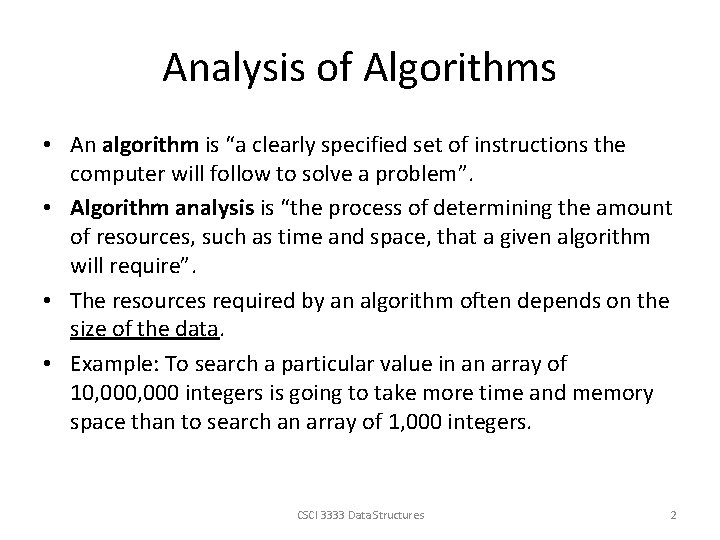 Analysis of Algorithms

• An algorithm is "a clearly specified set of instructions the computer will follow to solve a problem".

• Algorithm analysis is "the process of determining the amount of resources, such as time and space, that a given algorithm will require".

• The resources required by an algorithm often depends on the size of the data.

• Example: To search a particular value in an array of 10,000,000 integers is going to take more time and memory space than to search an array of 1,000 integers.

CSCI 3333 Data Structures

2